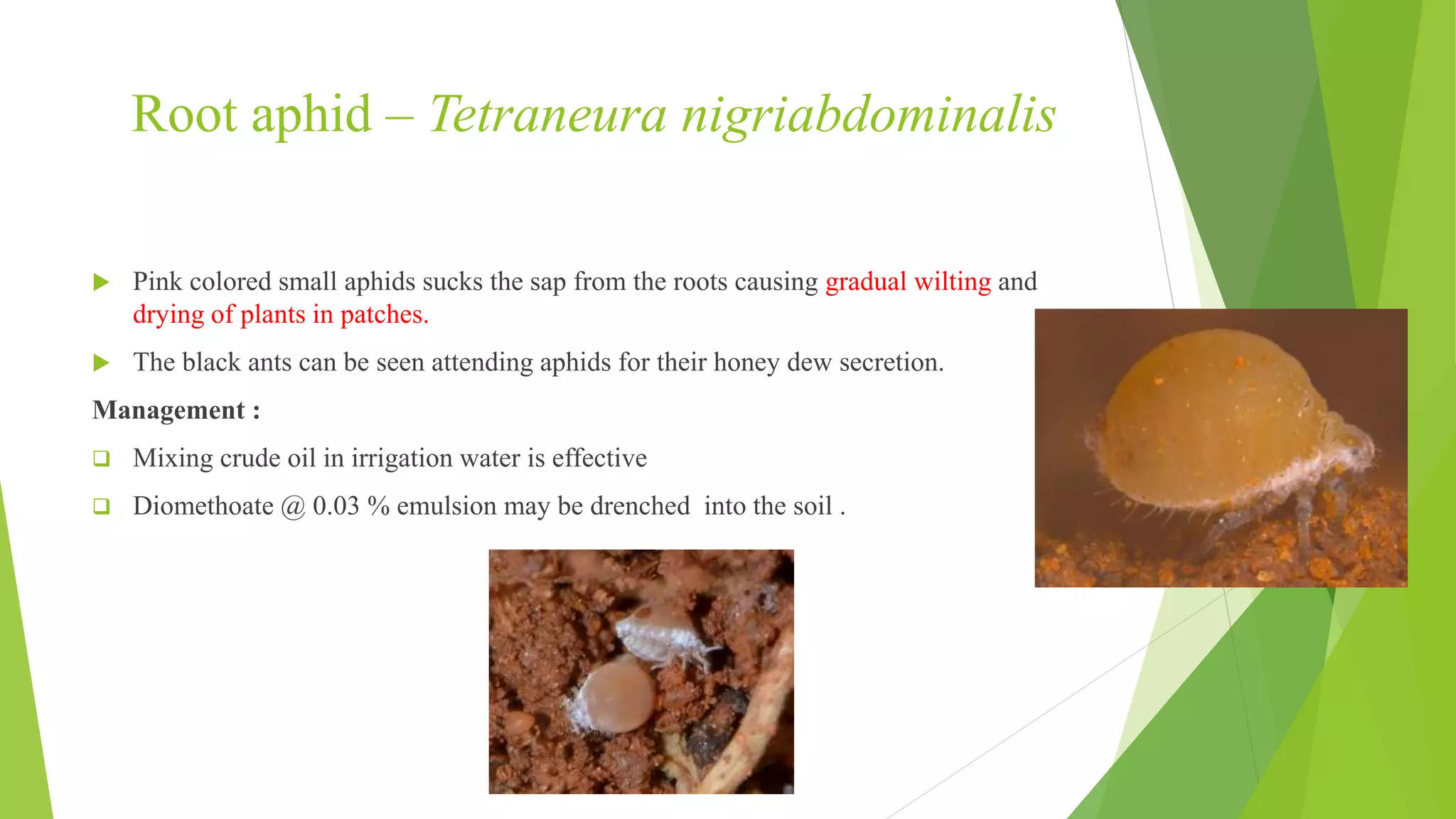 Root aphid – Tetraneura nigriabdominalis

Pink colored small aphids sucks the sap from the roots causing gradual wilting and drying of plants in patches.

The black ants can be seen attending aphids for their honey dew secretion.

Management :

Mixing crude oil in irrigation water is effective

Diomethoate @ 0.03 % emulsion may be drenched into the soil .